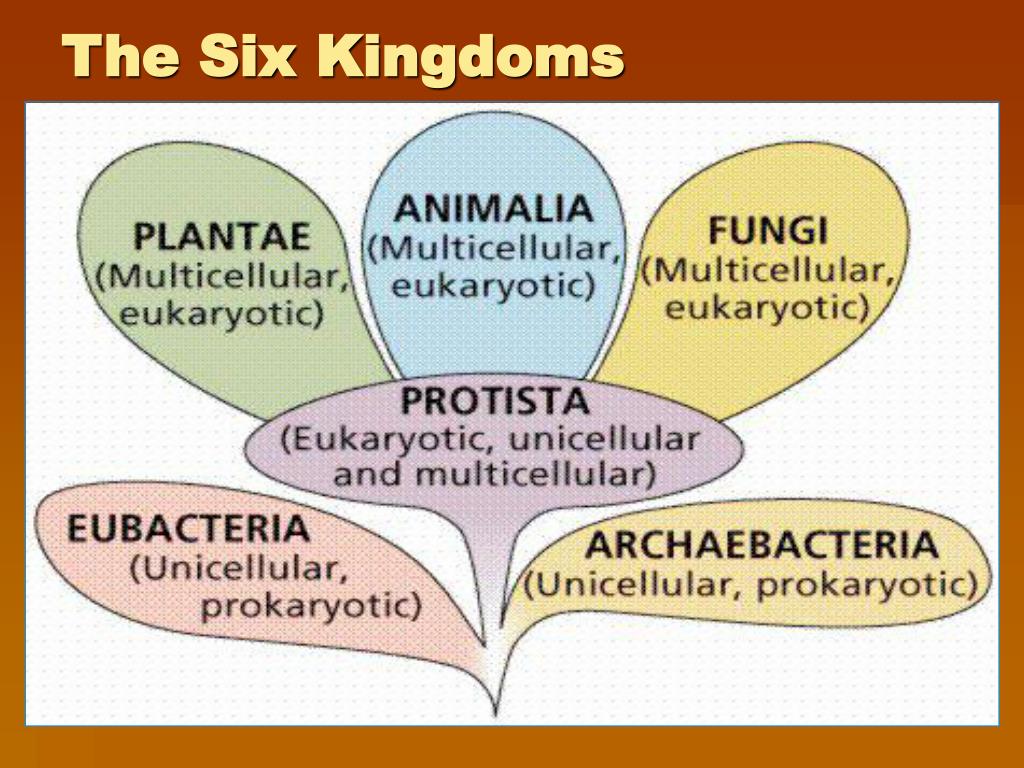 The Six Kingdoms

PLANTAE
(Multicellular, eukaryotic)

ANIMALIA
(Multicellular, eukaryotic)

FUNGI
(Multicellular, eukaryotic)

PROTISTA
(Eukaryotic, unicellular and multicellular)

EUBACTERIA
(Unicellular, prokaryotic)

ARCHAEBACTERIA
(Unicellular, prokaryotic)